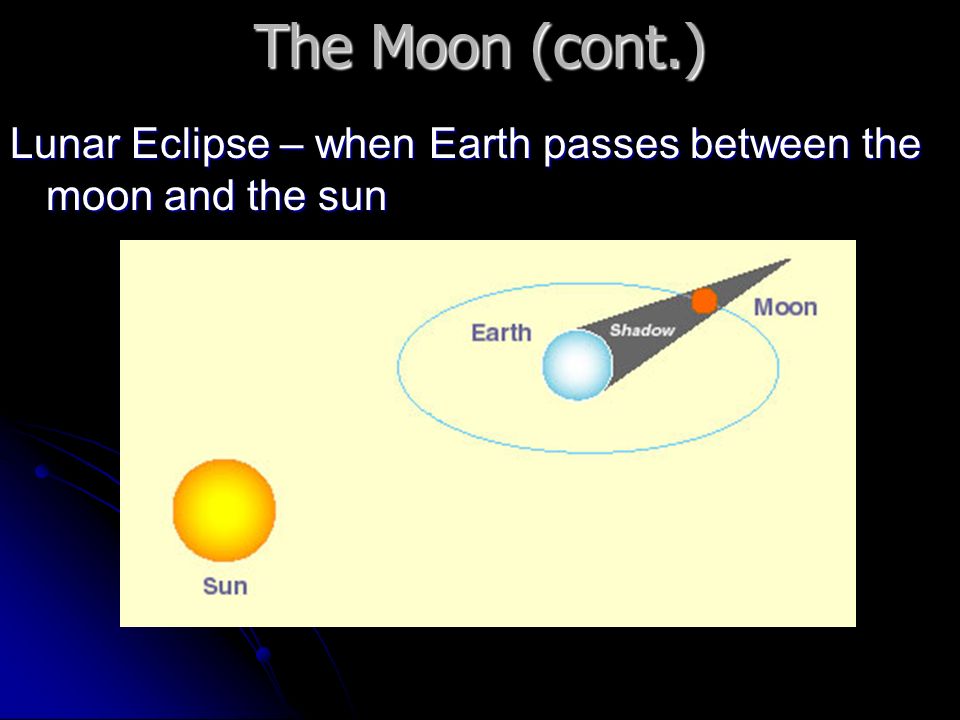 The Moon (cont.)

Lunar Eclipse – when Earth passes between the moon and the sun

Earth

Shadow

Moon

Sun